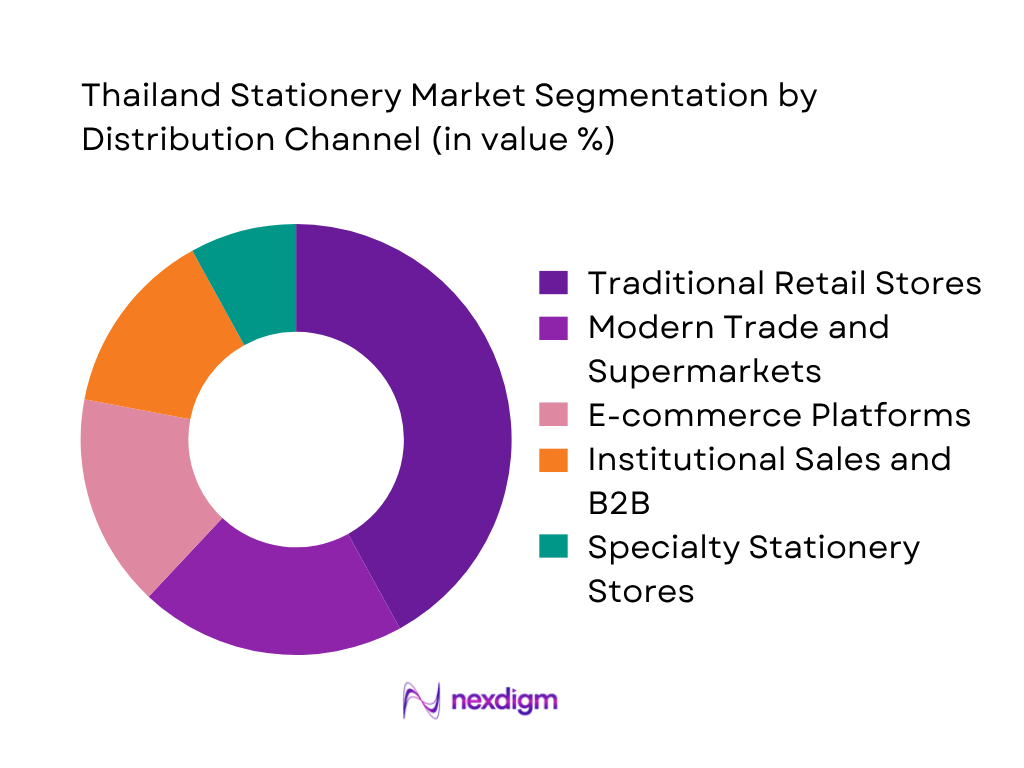 Thailand Stationery Market Segmentation by Distribution Channel (in value %)

Traditional Retail Stores
Modern Trade and Supermarkets
E-commerce Platforms
Institutional Sales and B2B
Specialty Stationery Stores

nexdigm